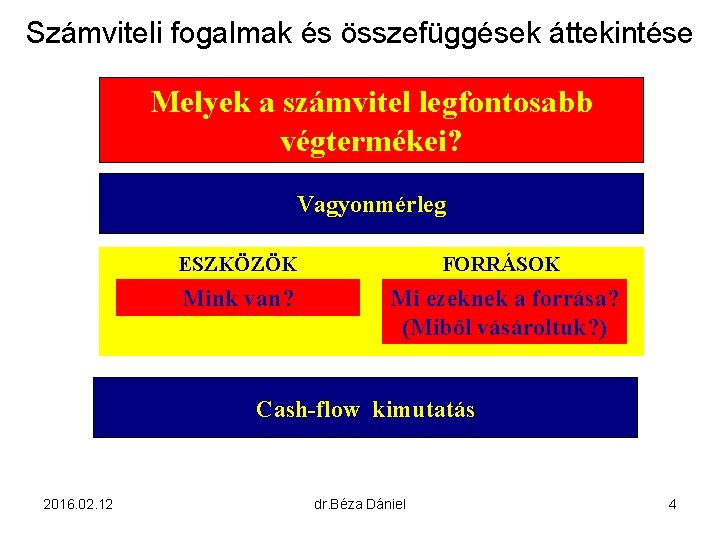 Számviteli fogalmak és összefüggések áttekintése

Melyek a számvitel legfontosabb végtermékei?

Vagyonmérleg

ESZKÖZÖK

Mink van?

FORRÁSOK

Mi ezeknek a forrása? (Miből vásároltuk?)

Cash-flow kimutatás

2016.02.12

dr.Béza Dániel

4